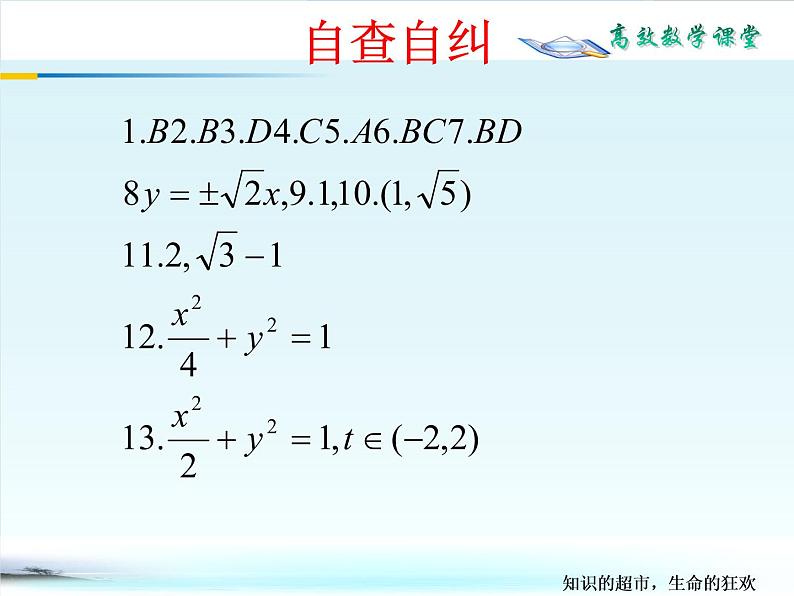 自查自纠

高效数学课堂

$1.B2.B3.D4.C5.A6.BC7.BD$

$8y=\pm\sqrt{2}x,9.1,10.(1,\sqrt{5})$

$11.2,\sqrt{3}-1$

$12.\frac{x^2}{4}+y^2=1$

$13.\frac{x^2}{2}+y^2=1,t\in(-2,2)$

知识的超市，生命的狂欢